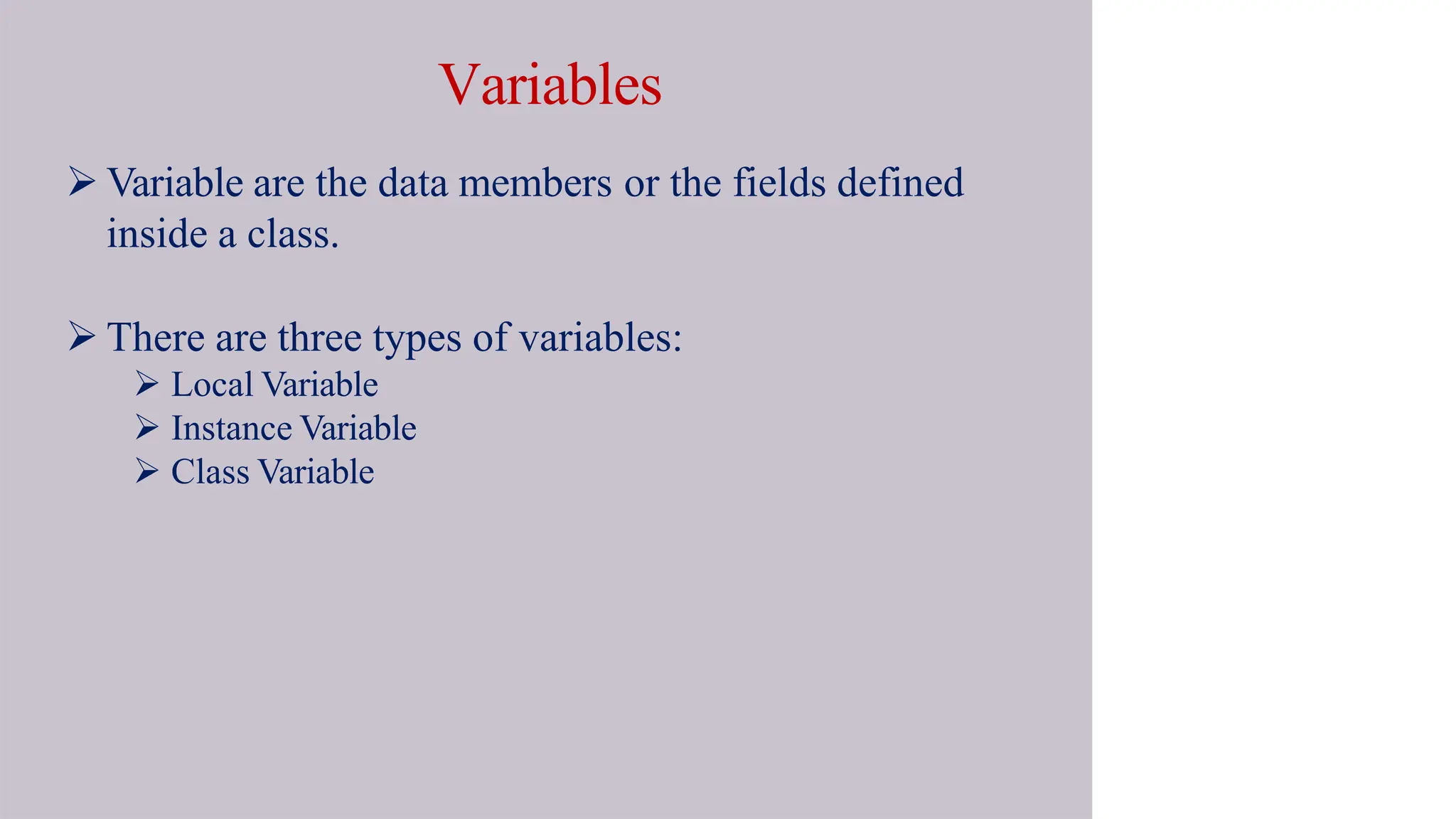 Variables

➢ Variable are the data members or the fields defined inside a class.

➢ There are three types of variables:
➢ Local Variable
➢ Instance Variable
➢ Class Variable